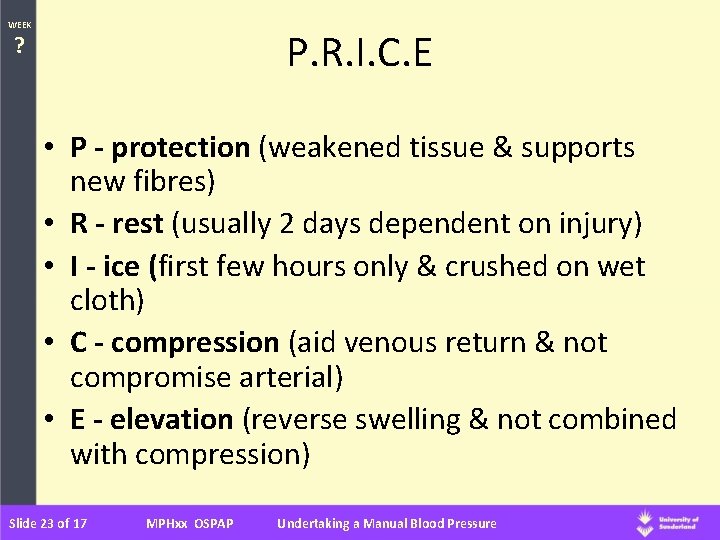 WEEK
?

P.R.I.C.E

• P - protection (weakened tissue & supports new fibres)
• R - rest (usually 2 days dependent on injury)
• I - ice (first few hours only & crushed on wet cloth)
• C - compression (aid venous return & not compromise arterial)
• E - elevation (reverse swelling & not combined with compression)

Slide 23 of 17 MPHxx OSPAP Undertaking a Manual Blood Pressure University of Sunderland